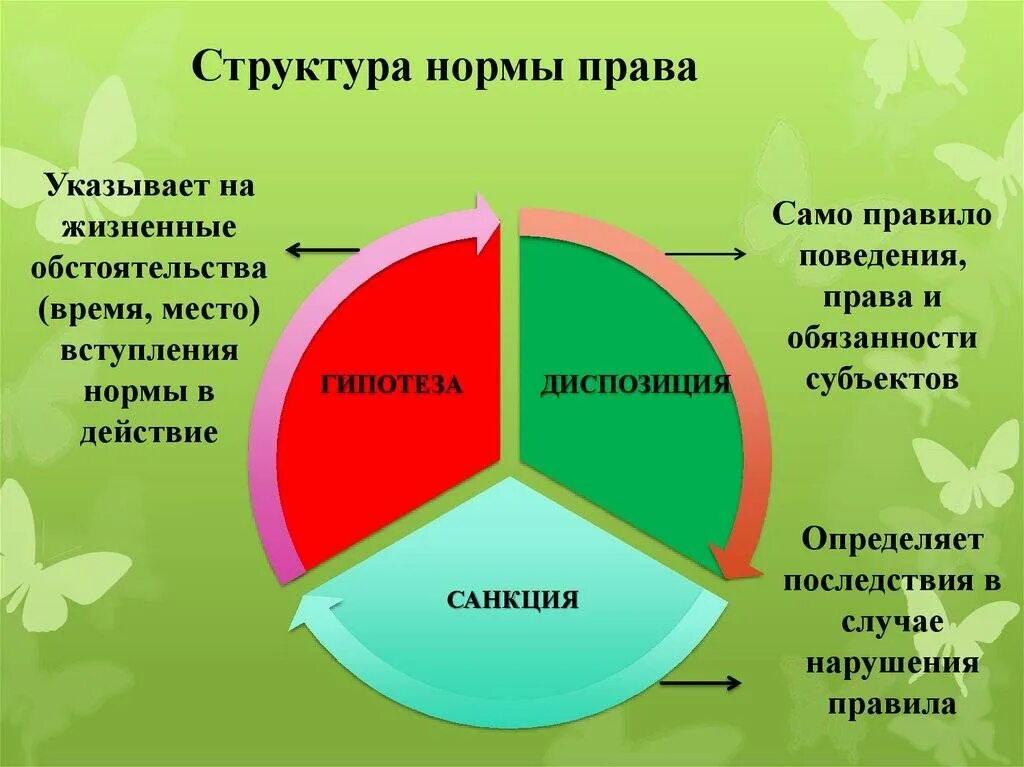 Структура нормы права

Указывает на жизненные обстоятельства (время, место) вступления нормы в действие

ГИПОТЕЗА

ДИСПОЗИЦИЯ

Само правило поведения, права и обязанности субъектов

САНКЦИЯ

Определяет последствия в случае нарушения правила